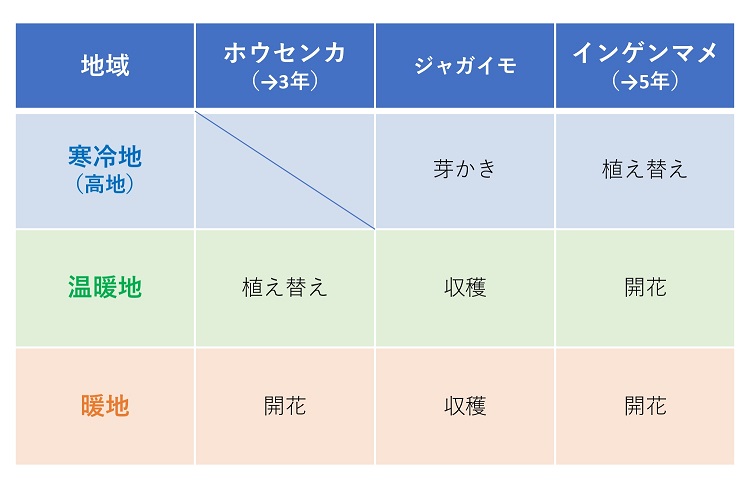 | 地域 | ホウセンカ（→3年） | ジャガイモ | インゲンマメ（→5年） |
|---|---|---|---|
| 寒冷地（高地） | | 芽かき | 植え替え |
| 温暖地 | 植え替え | 収穫 | 開花 |
| 暖地 | 開花 | 収穫 | 開花 |